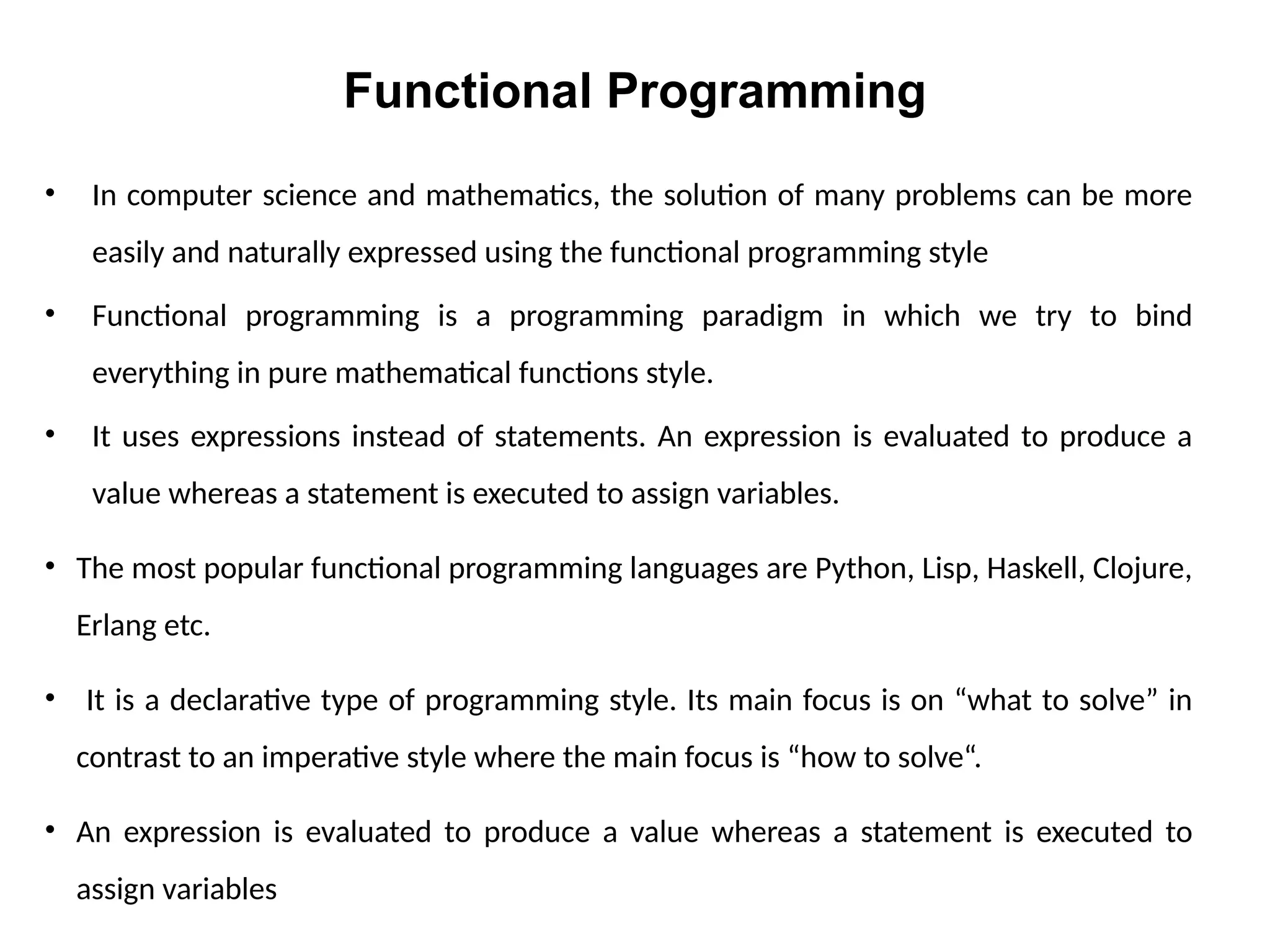 Functional Programming

• In computer science and mathematics, the solution of many problems can be more easily and naturally expressed using the functional programming style

• Functional programming is a programming paradigm in which we try to bind everything in pure mathematical functions style.

• It uses expressions instead of statements. An expression is evaluated to produce a value whereas a statement is executed to assign variables.

• The most popular functional programming languages are Python, Lisp, Haskell, Clojure, Erlang etc.

• It is a declarative type of programming style. Its main focus is on “what to solve” in contrast to an imperative style where the main focus is “how to solve“.

• An expression is evaluated to produce a value whereas a statement is executed to assign variables